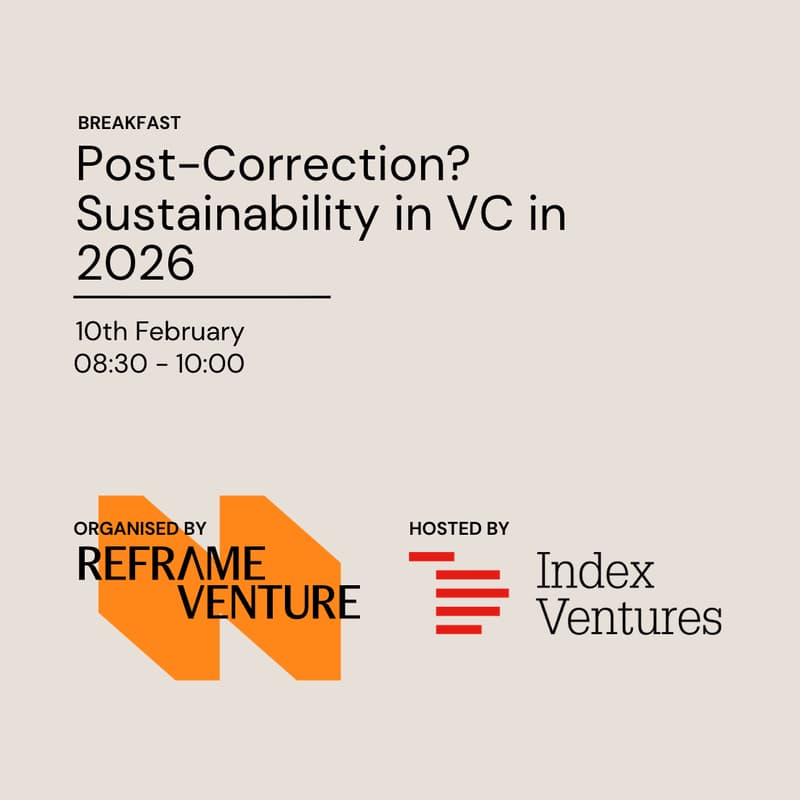 BREAKFAST

Post-Correction? Sustainability in VC in 2026

10th February
08:30 - 10:00

ORGANISED BY
REFRAME VENTURE

HOSTED BY
Index Ventures